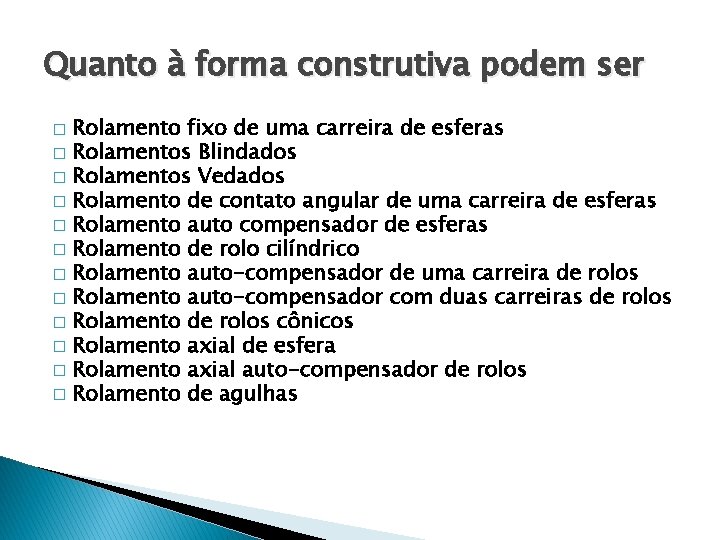 Quanto à forma construtiva podem ser

□ Rolamento fixo de uma carreira de esferas
□ Rolamentos Blindados
□ Rolamentos Vedados
□ Rolamento de contato angular de uma carreira de esferas
□ Rolamento auto compensador de esferas
□ Rolamento de rolo cilíndrico
□ Rolamento auto-compensador de uma carreira de rolos
□ Rolamento auto-compensador com duas carreiras de rolos
□ Rolamento de rolos cônicos
□ Rolamento axial de esfera
□ Rolamento axial auto-compensador de rolos
□ Rolamento de agulhas